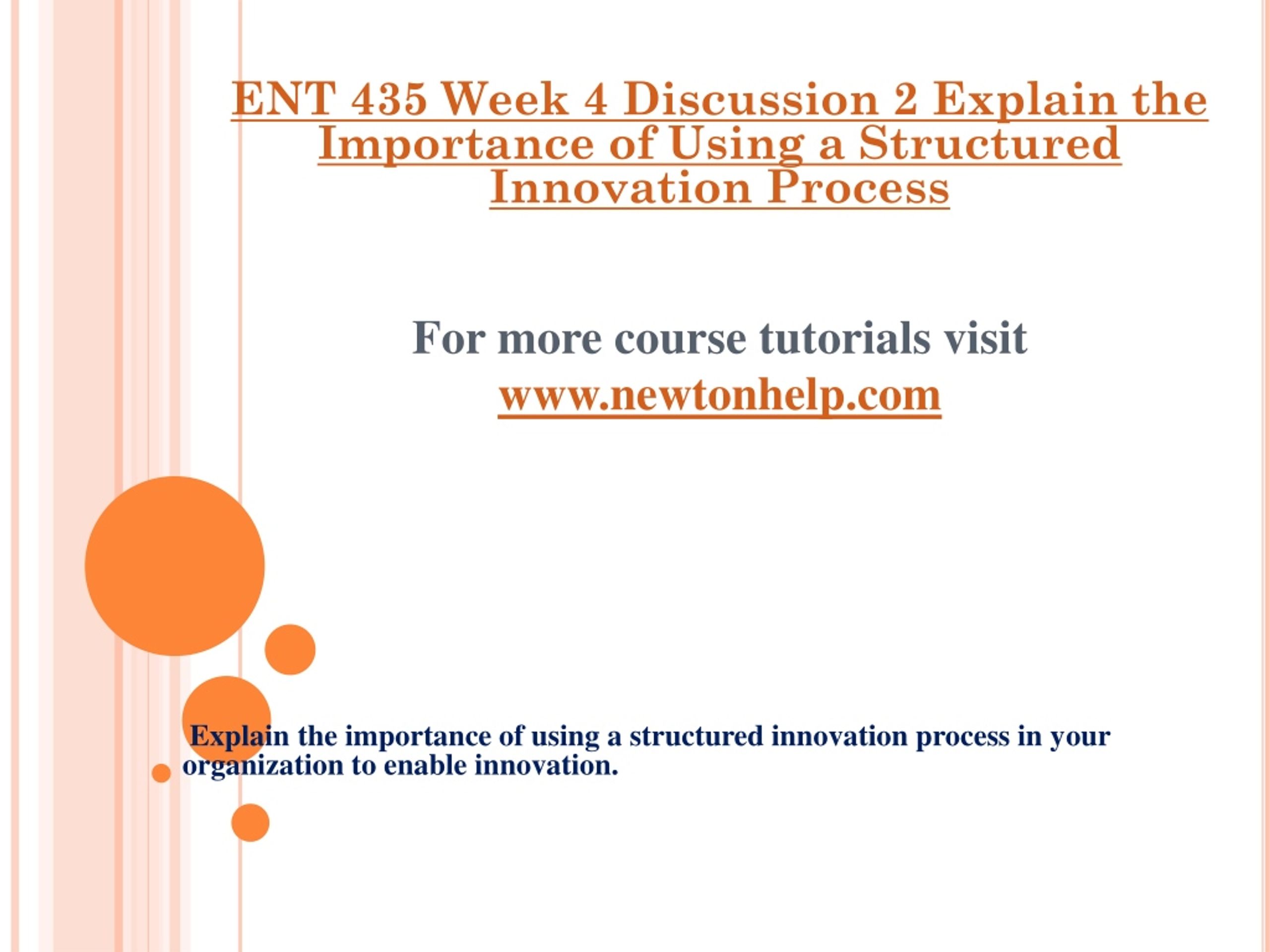 ENT 435 Week 4 Discussion 2 Explain the Importance of Using a Structured Innovation Process

For more course tutorials visit
www.newtonhelp.com

Explain the importance of using a structured innovation process in your organization to enable innovation.